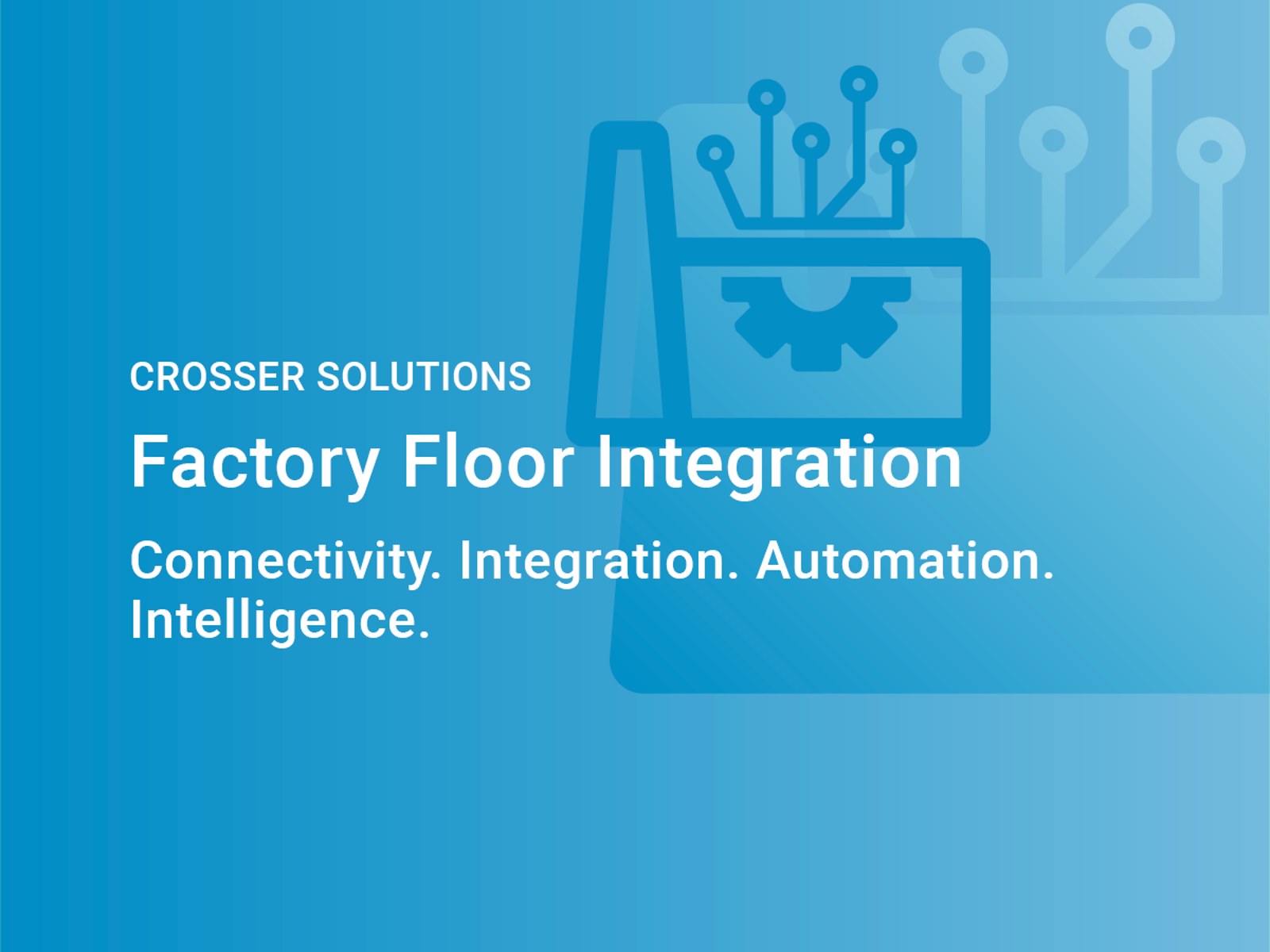 CROSSER SOLUTIONS

Factory Floor Integration

Connectivity. Integration. Automation. Intelligence.